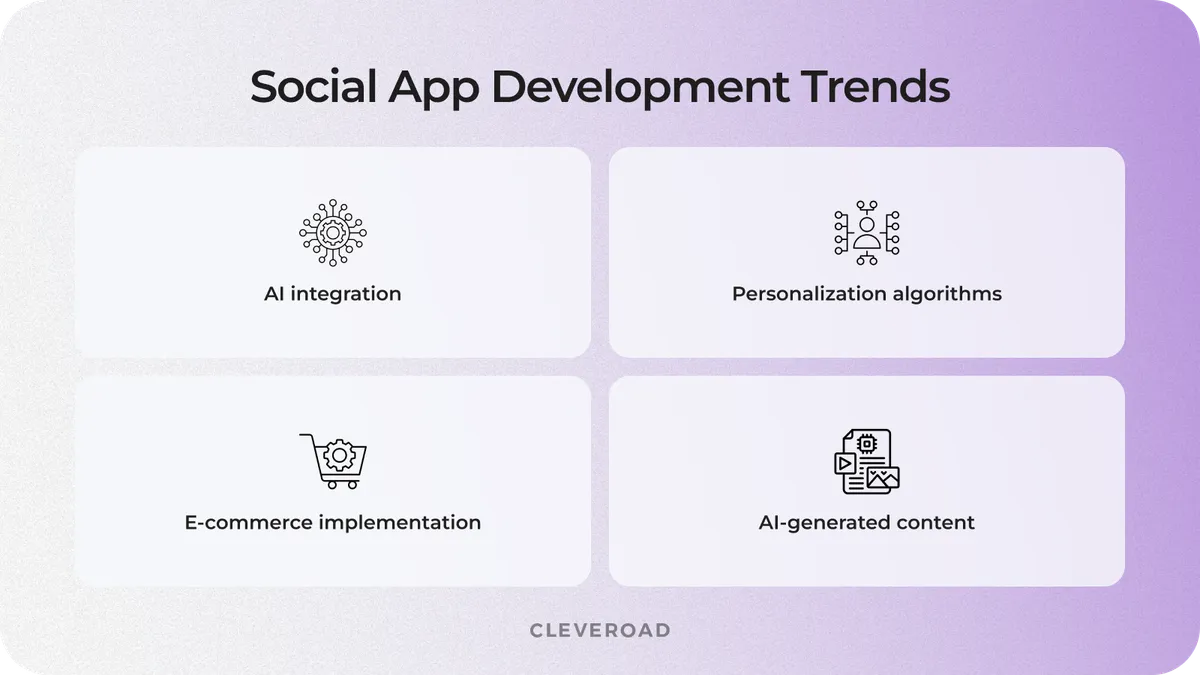 Social App Development Trends

AI integration

Personalization algorithms

E-commerce implementation

AI-generated content

CLEVEROAD